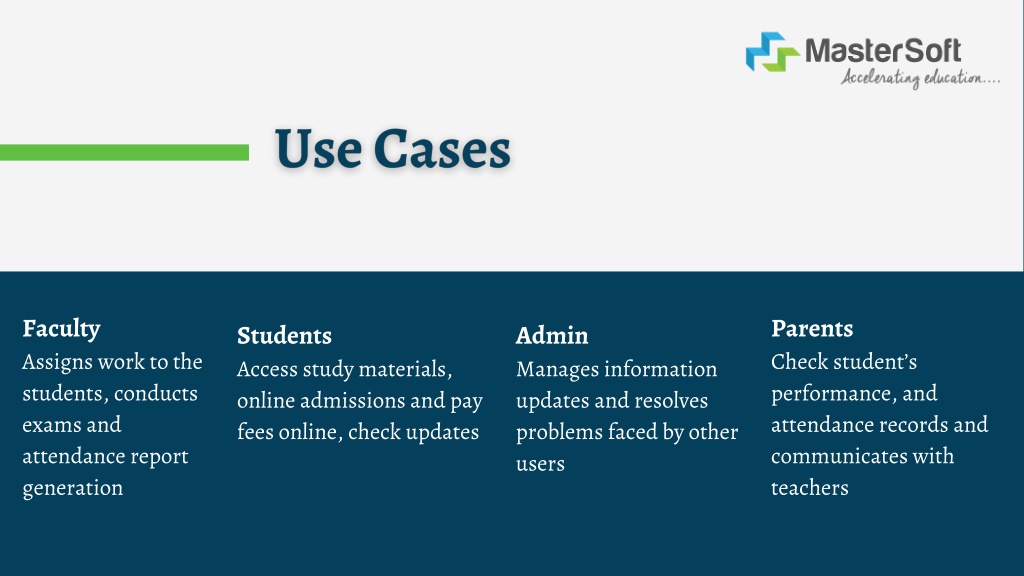 MasterSoft
Accelerating education....

Use Cases

Faculty
Assigns work to the students, conducts exams and attendance report generation

Students
Access study materials, online admissions and pay fees online, check updates

Admin
Manages information updates and resolves problems faced by other users

Parents
Check student's performance, and attendance records and communicates with teachers